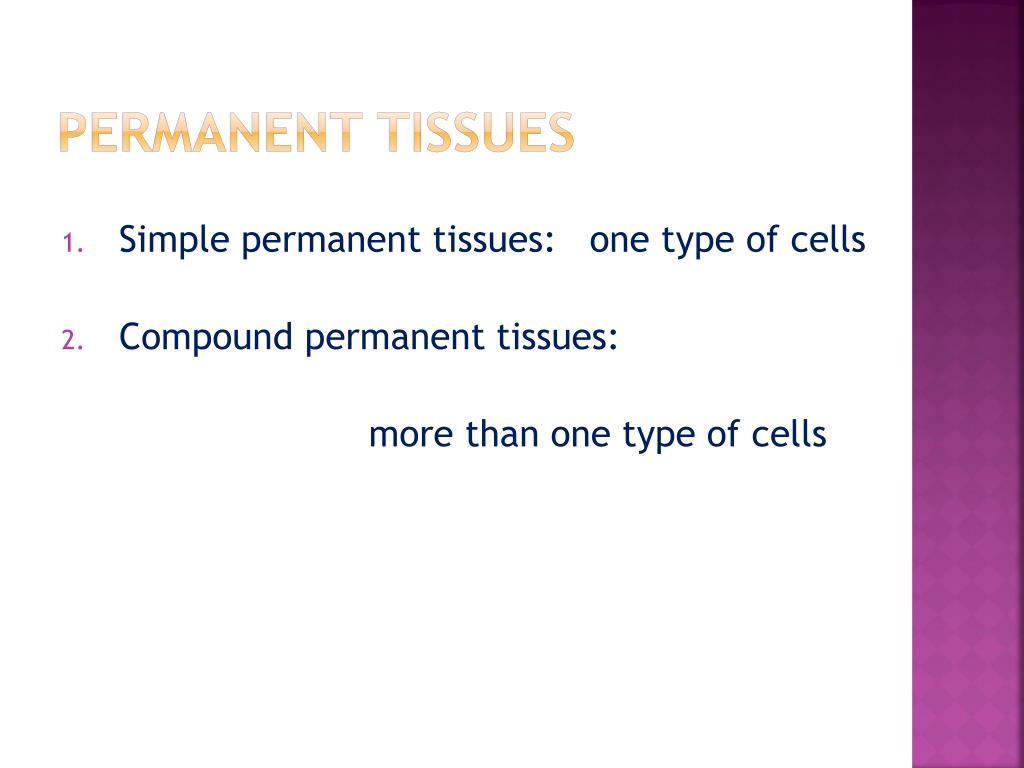 PERMANENT TISSUES

1. Simple permanent tissues: one type of cells

2. Compound permanent tissues:

more than one type of cells